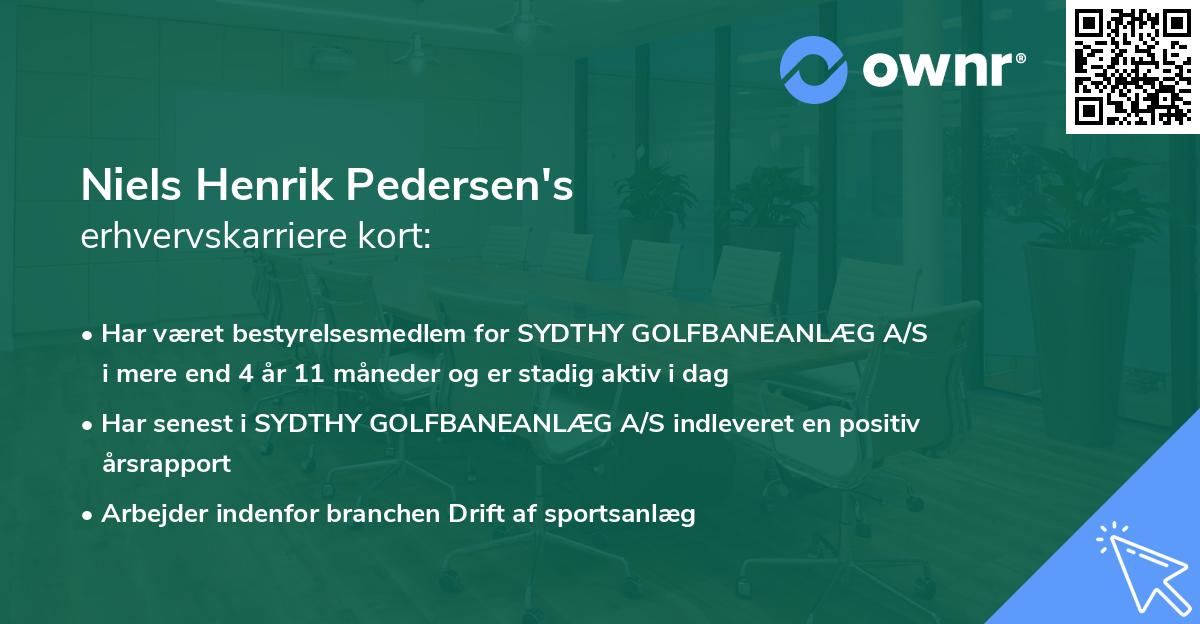 ownr®

Niels Henrik Pedersen's
erhvervskarriere kort:

• Har været bestyrelsesmedlem for SYDTHY GOLFBANEANLÆG A/S i mere end 4 år 11 måneder og er stadig aktiv i dag

• Har senest i SYDTHY GOLFBANEANLÆG A/S indleveret en positiv årsrapport

• Arbejder indenfor branchen Drift af sportsanlæg